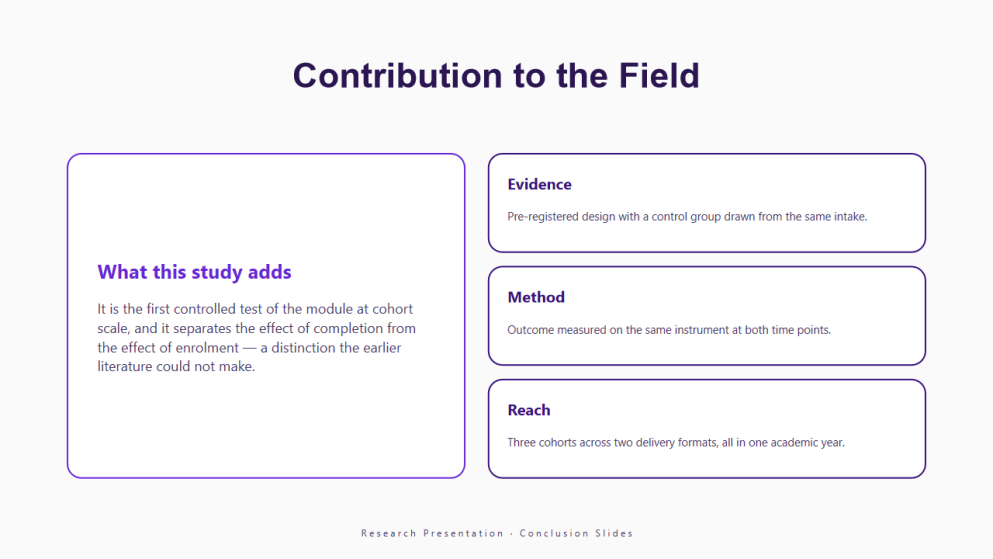 Contribution to the Field

What this study adds

It is the first controlled test of the module at cohort scale, and it separates the effect of completion from the effect of enrolment — a distinction the earlier literature could not make.

Evidence

Pre-registered design with a control group drawn from the same intake.

Method

Outcome measured on the same instrument at both time points.

Reach

Three cohorts across two delivery formats, all in one academic year.

Research Presentation · Conclusion Slides